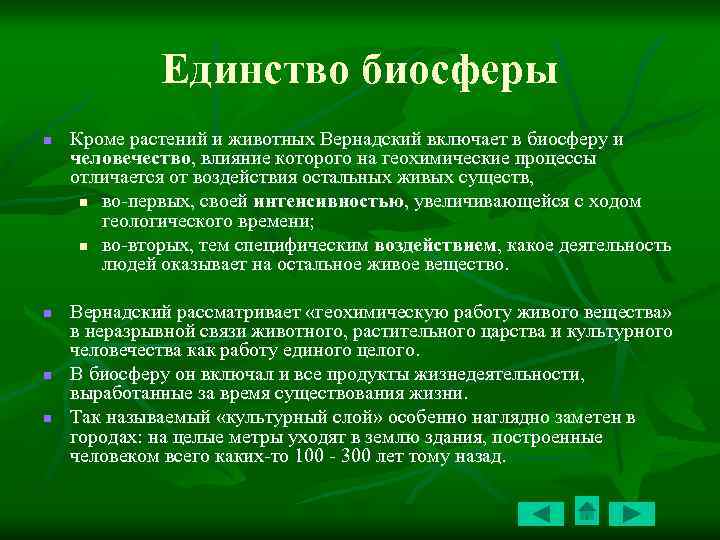 Единство биосферы

Кроме растений и животных Вернадский включает в биосферу и человечество, влияние которого на геохимические процессы отличается от воздействия остальных живых существ,

во-первых, своей интенсивностью, увеличивающейся с ходом геологического времени;

во-вторых, тем специфическим воздействием, какое деятельность людей оказывает на остальное живое вещество.

Вернадский рассматривает «геохимическую работу живого вещества» в неразрывной связи животного, растительного царства и культурного человечества как работу единого целого.

В биосферу он включал и все продукты жизнедеятельности, выработанные за время существования жизни.

Так называемый «культурный слой» особенно наглядно заметен в городах: на целые метры уходят в землю здания, построенные человеком всего каких-то 100 - 300 лет тому назад.